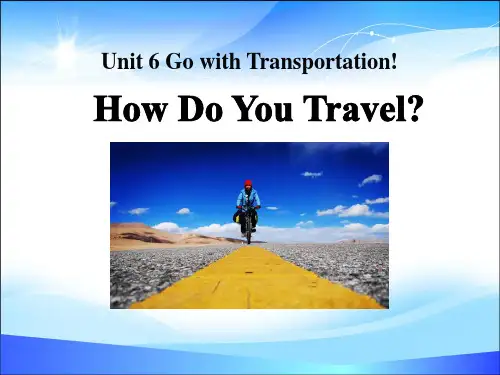 Unit 6 Go with Transportation!

How Do You Travel?